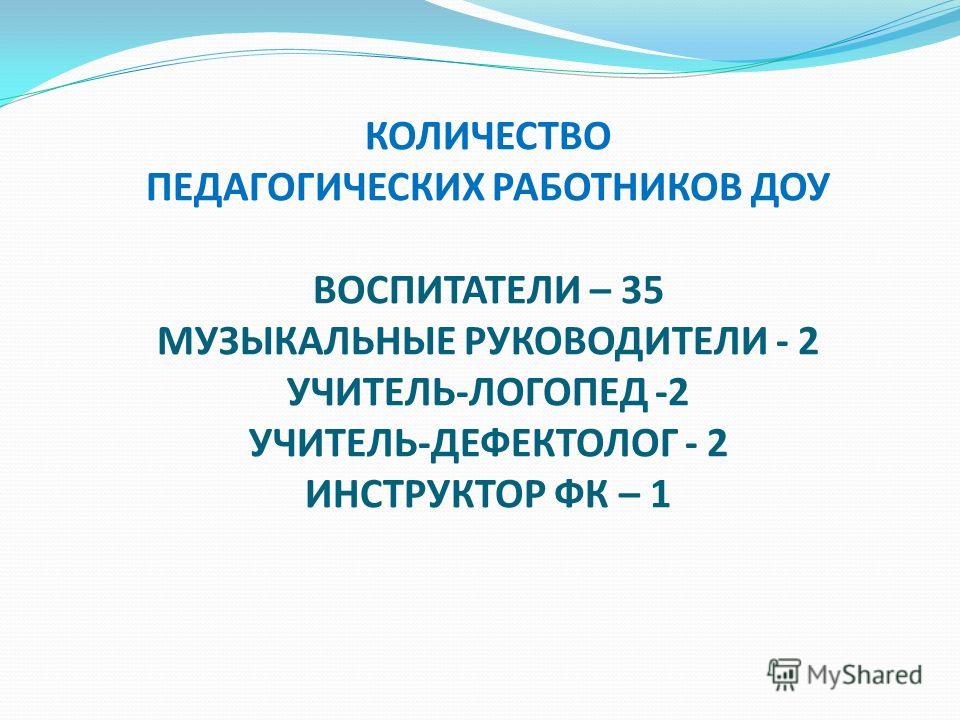 КОЛИЧЕСТВО
ПЕДАГОГИЧЕСКИХ РАБОТНИКОВ ДОУ

ВОСПИТАТЕЛИ – 35
МУЗЫКАЛЬНЫЕ РУКОВОДИТЕЛИ - 2
УЧИТЕЛЬ-ЛОГОПЕД -2
УЧИТЕЛЬ-ДЕФЕКТОЛОГ - 2
ИНСТРУКТОР ФК – 1

MyShared